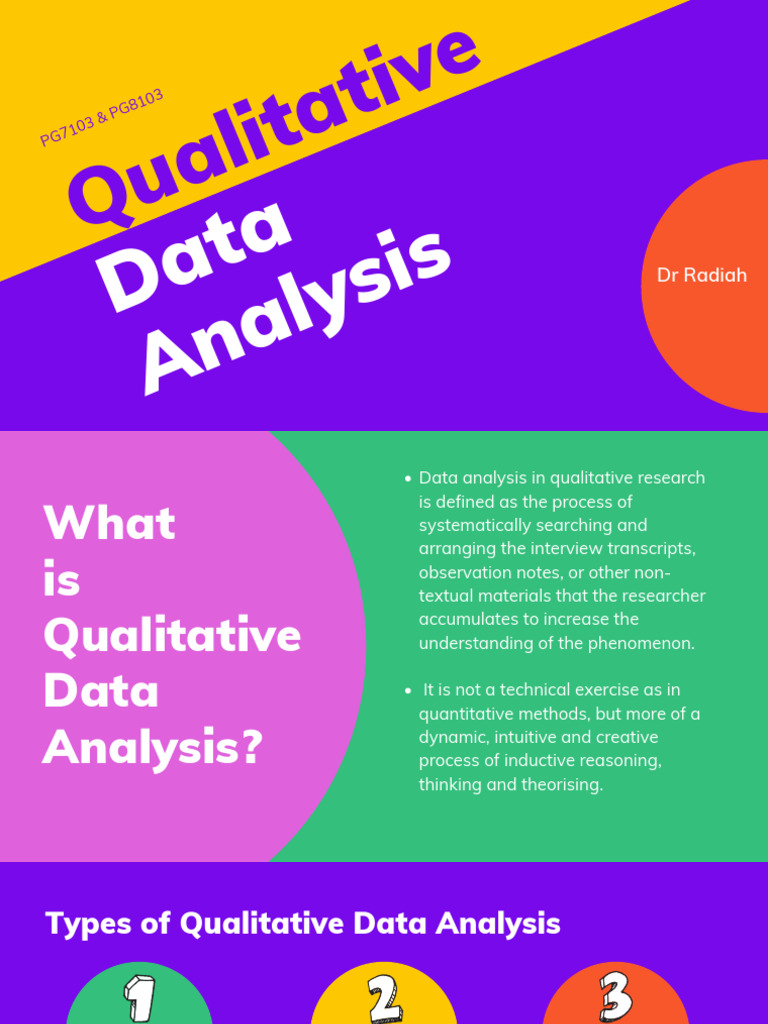 PG7103 & PG8103

Qualitative Data Analysis

Dr Radiah

What is Qualitative Data Analysis?

• Data analysis in qualitative research is defined as the process of systematically searching and arranging the interview transcripts, observation notes, or other non-textual materials that the researcher accumulates to increase the understanding of the phenomenon.

• It is not a technical exercise as in quantitative methods, but more of a dynamic, intuitive and creative process of inductive reasoning, thinking and theorising.

Types of Qualitative Data Analysis

1

2

3